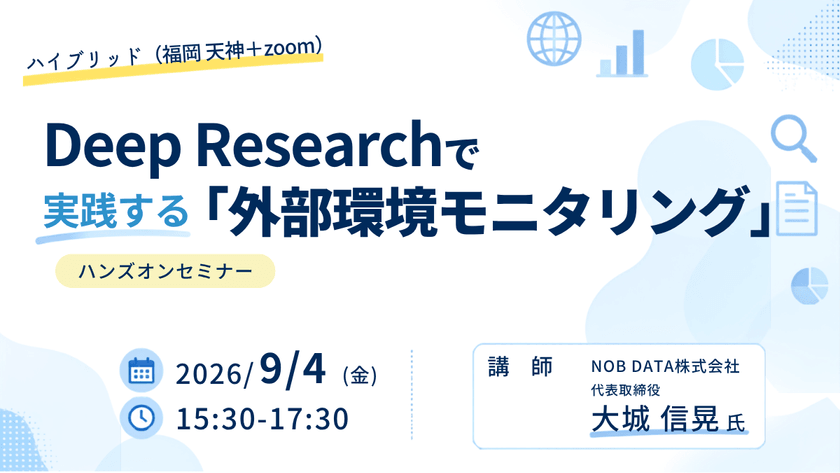 ハイブリッド（福岡 天神＋zoom）

Deep Researchで
実践する「外部環境モニタリング」

ハンズオンセミナー

2026/9/4（金）
15:30-17:30

講　師
NOB DATA株式会社
代表取締役
大城 信晃 氏